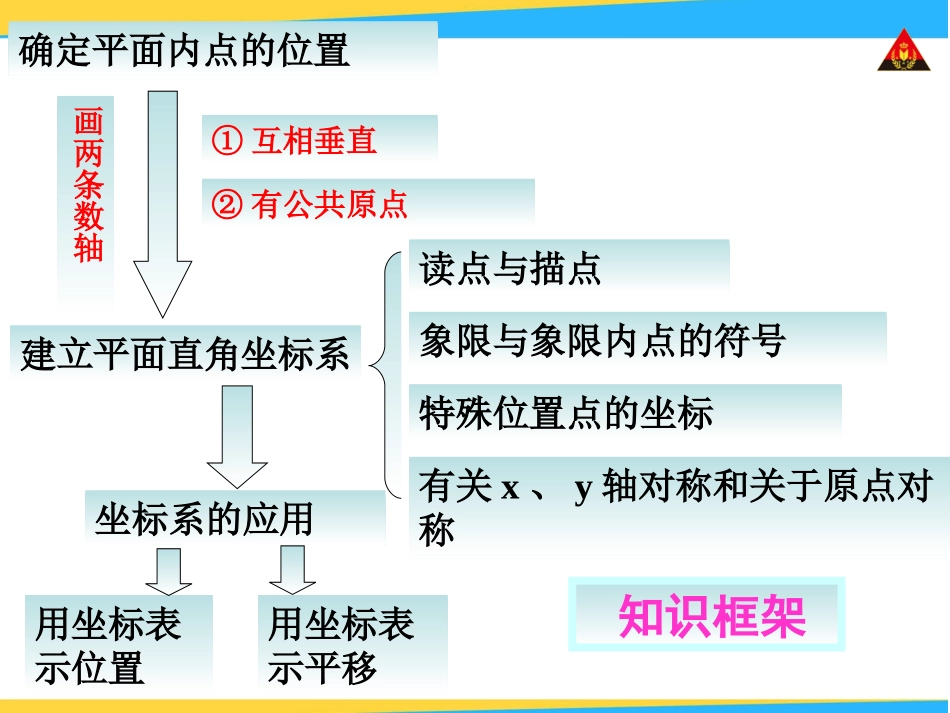 确定平面内点的位置

画两条数轴

① 互相垂直

② 有公共原点

建立平面直角坐标系

读点与描点

象限与象限内点的符号

特殊位置点的坐标

有关 x 、 y 轴对称和关于原点对称

坐标系的应用

用坐标表示位置

用坐标表示平移

知识框架